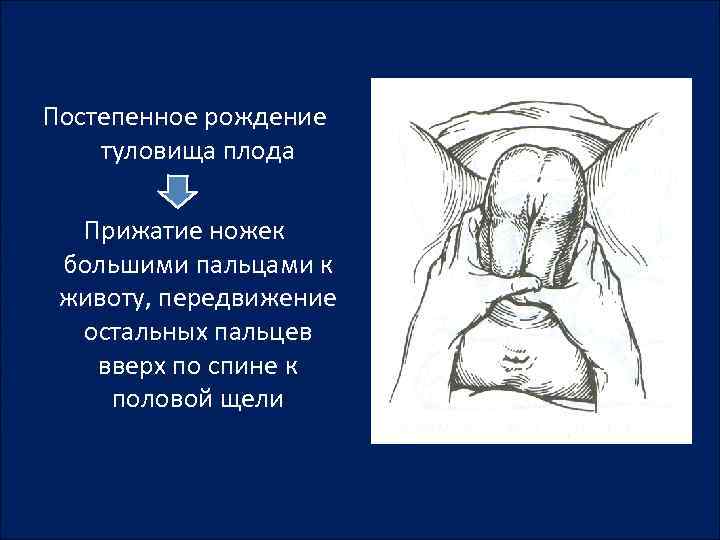 Постепенное рождение туловища плода

Прижатие ножек большими пальцами к животу, передвижение остальных пальцев вверх по спине к половой щели